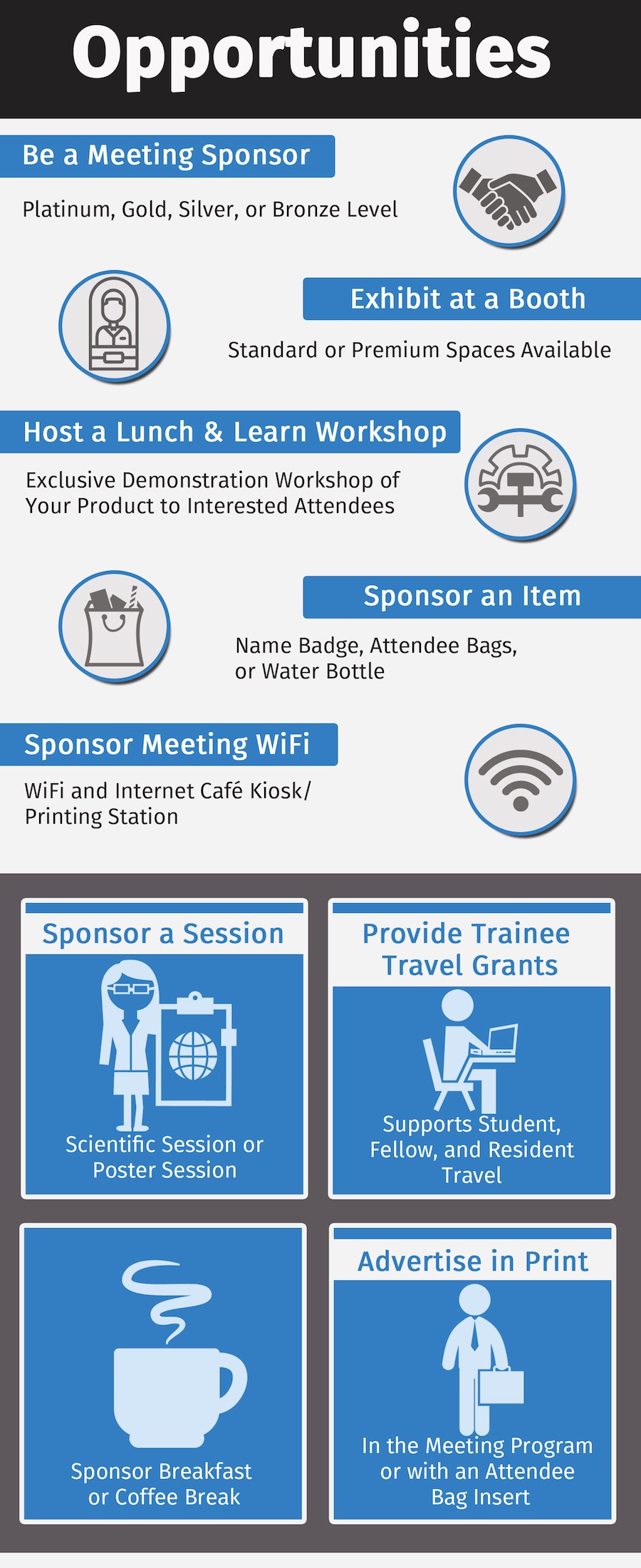 Opportunities

Be a Meeting Sponsor

Platinum, Gold, Silver, or Bronze Level

Exhibit at a Booth

Standard or Premium Spaces Available

Host a Lunch & Learn Workshop

Exclusive Demonstration Workshop of Your Product to Interested Attendees

Sponsor an Item

Name Badge, Attendee Bags, or Water Bottle

Sponsor Meeting WiFi

WiFi and Internet Café Kiosk/ Printing Station

Sponsor a Session

Scientific Session or Poster Session

Provide Trainee Travel Grants

Supports Student, Fellow, and Resident Travel

Sponsor Breakfast or Coffee Break

Advertise in Print

In the Meeting Program or with an Attendee Bag Insert